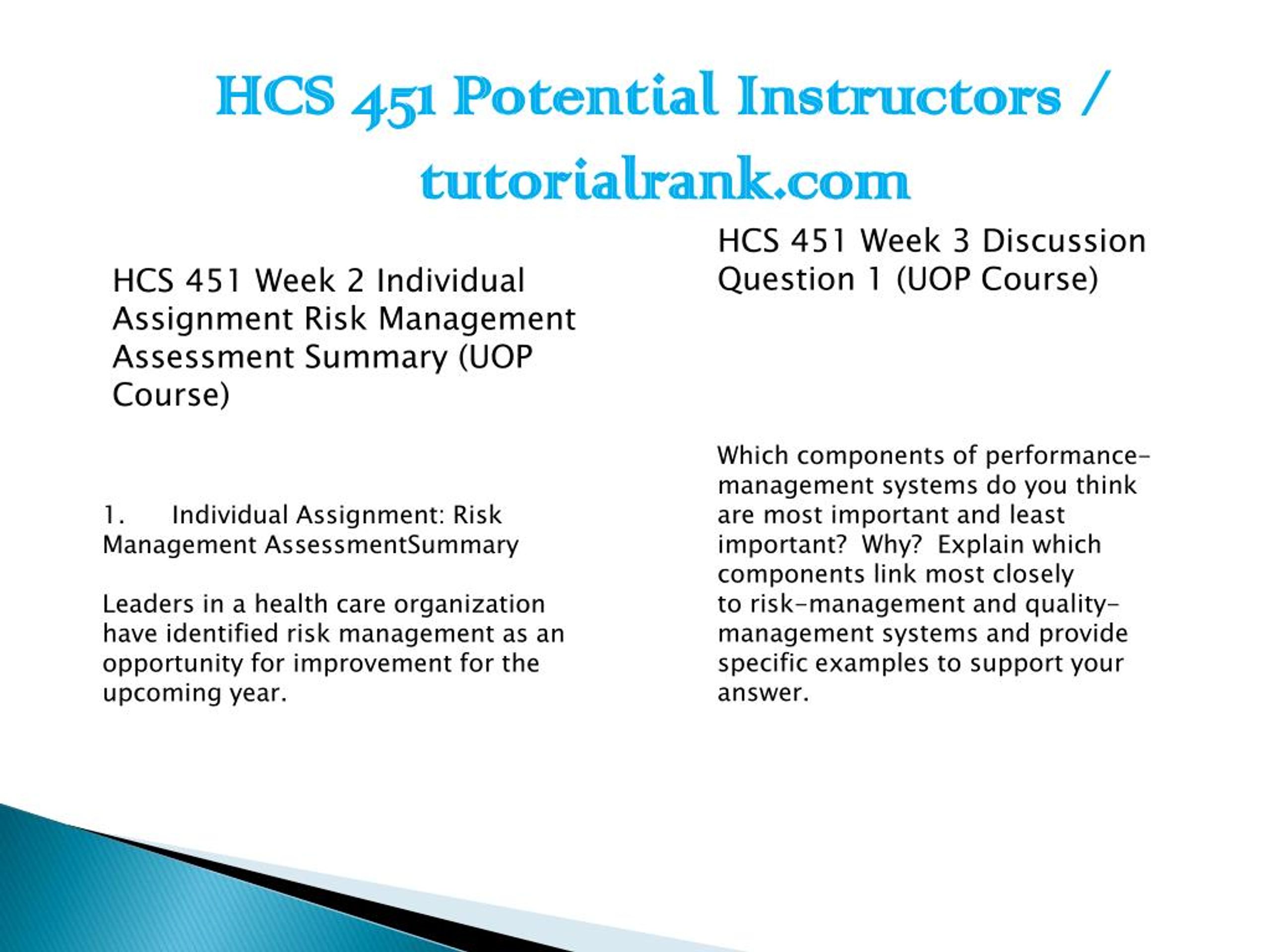 HCS 451 Potential Instructors / tutorialrank.com

HCS 451 Week 2 Individual Assignment Risk Management Assessment Summary (UOP Course)

1. Individual Assignment: Risk Management AssessmentSummary

Leaders in a health care organization have identified risk management as an opportunity for improvement for the upcoming year.

HCS 451 Week 3 Discussion Question 1 (UOP Course)

Which components of performance-management systems do you think are most important and least important? Why? Explain which components link most closely to risk-management and quality-management systems and provide specific examples to support your answer.